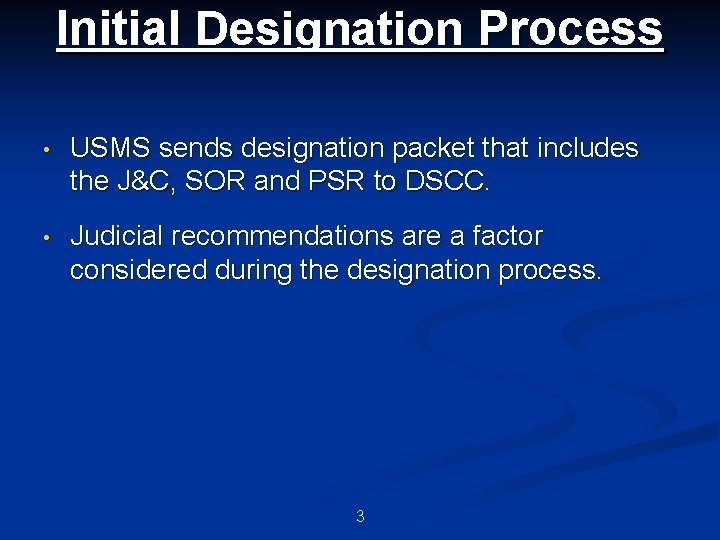 Initial Designation Process

• USMS sends designation packet that includes the J&C, SOR and PSR to DSCC.

• Judicial recommendations are a factor considered during the designation process.

3